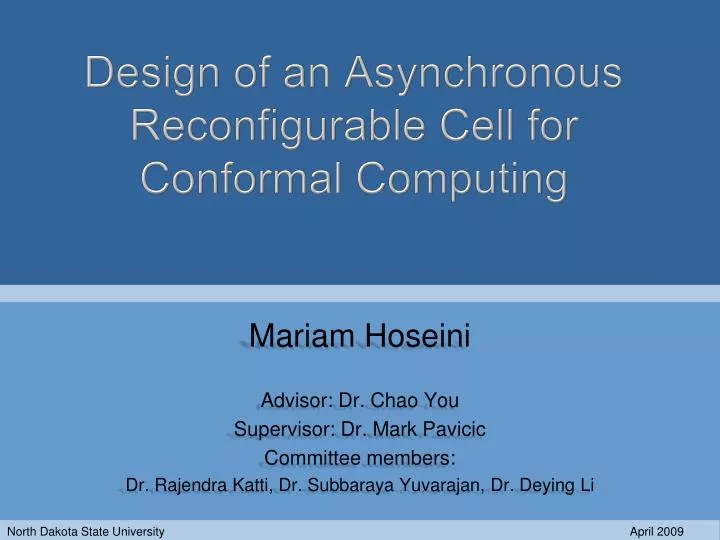 Design of an Asynchronous Reconfigurable Cell for Conformal Computing

Mariam Hoseini

Advisor: Dr. Chao You
Supervisor: Dr. Mark Pavicic
Committee members:
Dr. Rajendra Katti, Dr. Subbaraya Yuvarajan, Dr. Deying Li

North Dakota State University

April 2009